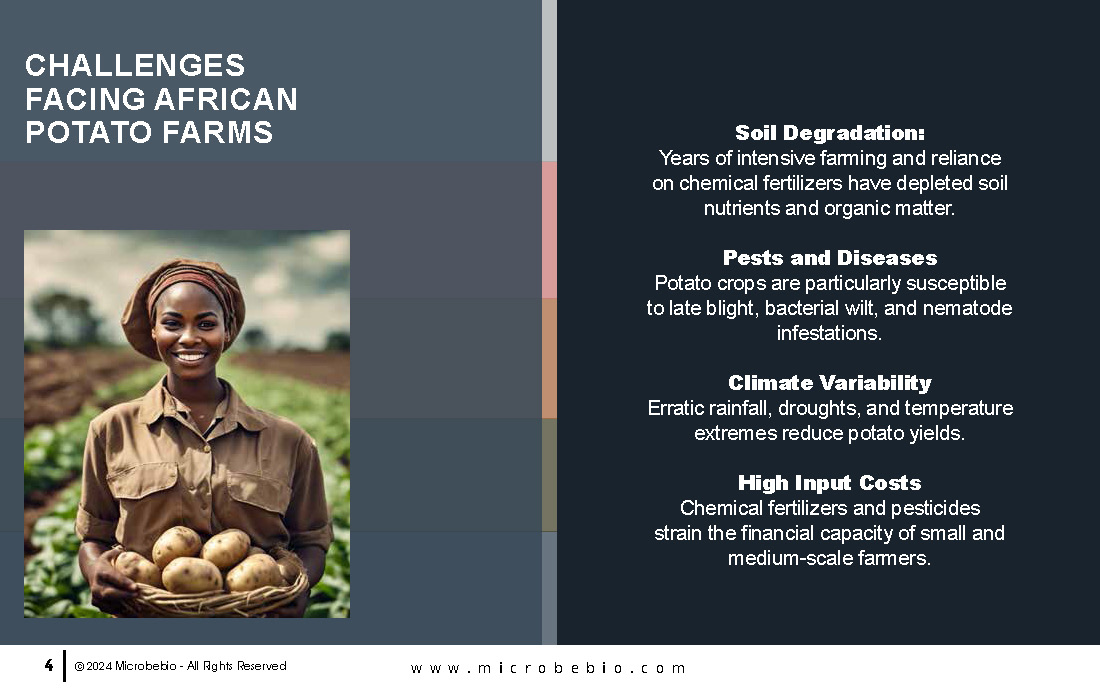 CHALLENGES FACING AFRICAN POTATO FARMS

Soil Degradation:
Years of intensive farming and reliance on chemical fertilizers have depleted soil nutrients and organic matter.

Pests and Diseases
Potato crops are particularly susceptible to late blight, bacterial wilt, and nematode infestations.

Climate Variability
Erratic rainfall, droughts, and temperature extremes reduce potato yields.

High Input Costs
Chemical fertilizers and pesticides strain the financial capacity of small and medium-scale farmers.

4 © 2024 Microbebio - All Rights Reserved

www.microbebio.com